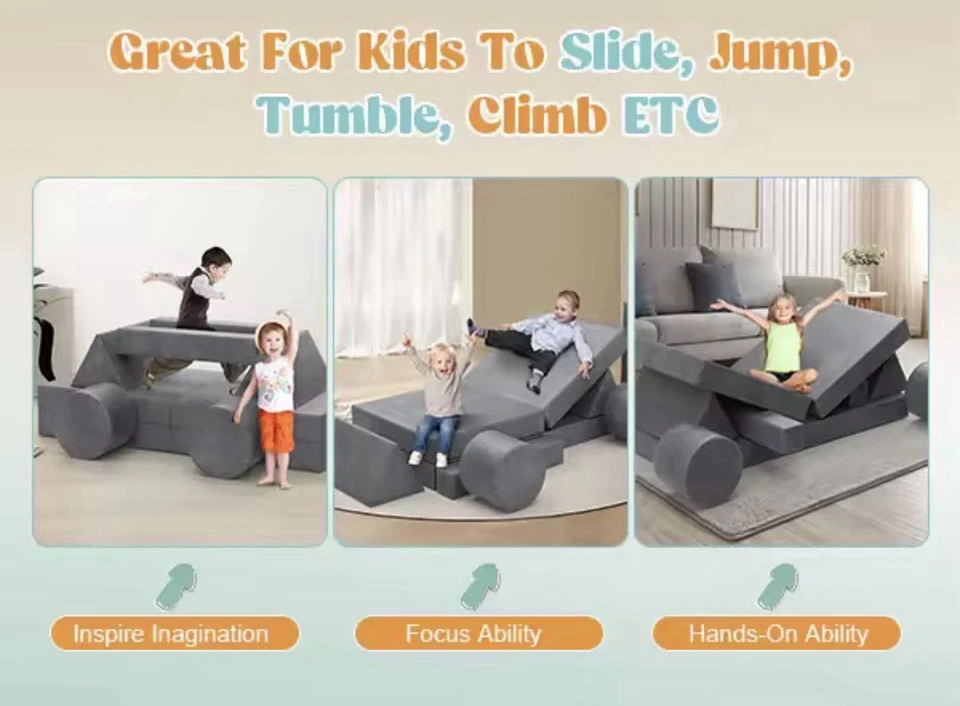 Great For Kids To Slide, Jump, Tumble, Climb ETC

Inspire Inagination

Focus Ability

Hands-On Ability